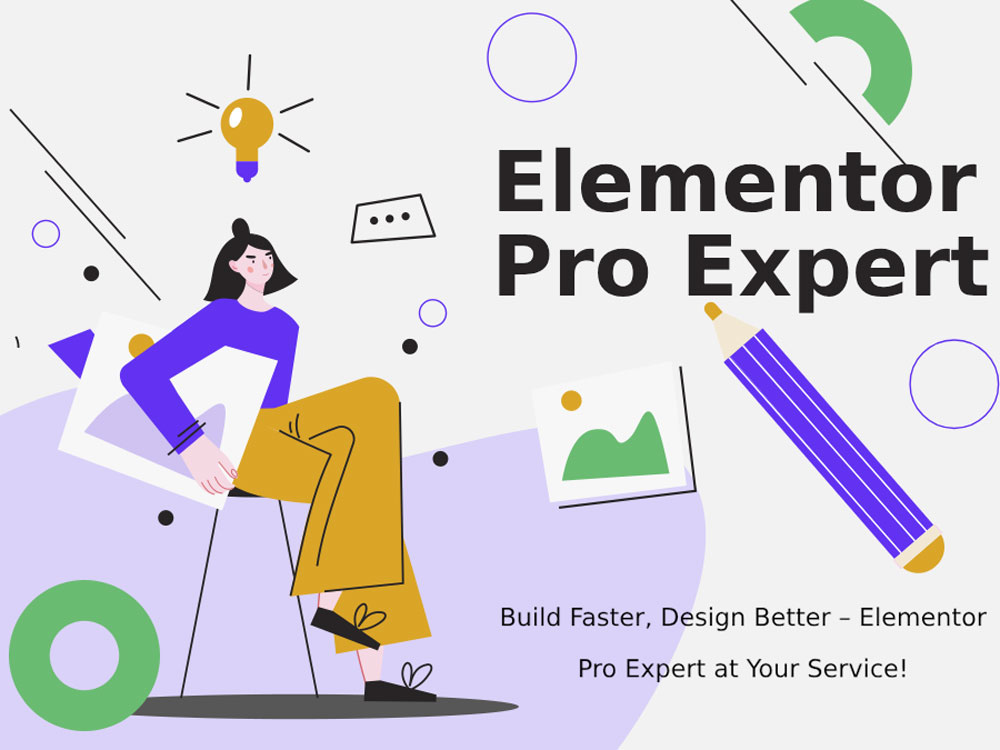 Elementor Pro Expert

Build Faster, Design Better – Elementor Pro Expert at Your Service!